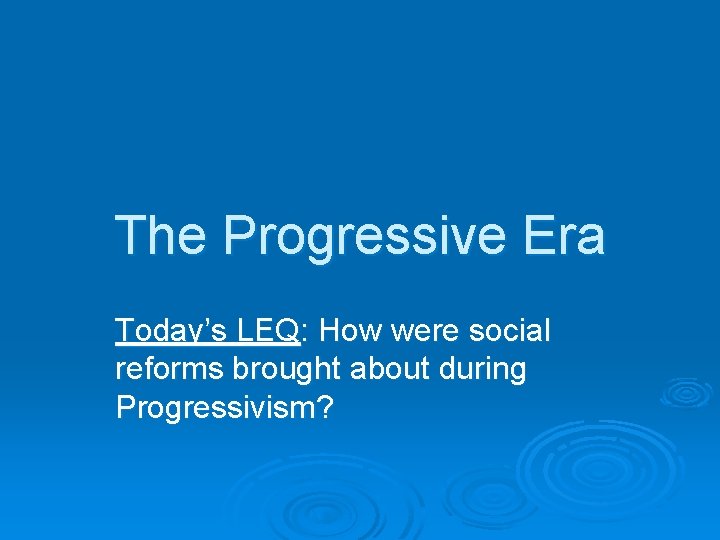 The Progressive Era

Today's LEQ: How were social reforms brought about during Progressivism?